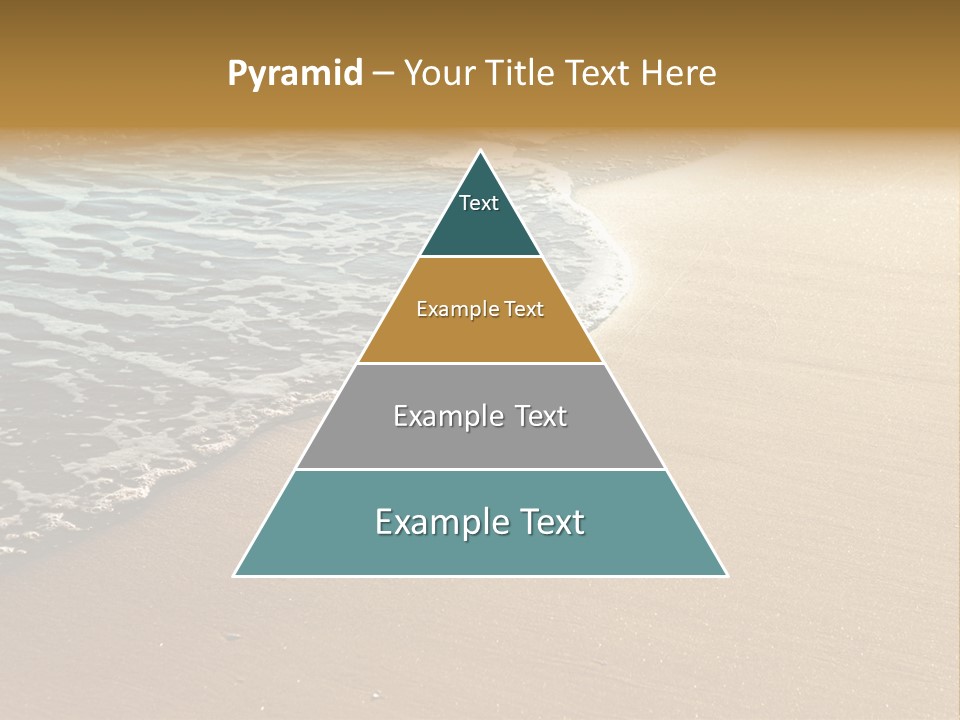 Pyramid – Your Title Text Here

Text

Example Text

Example Text

Example Text